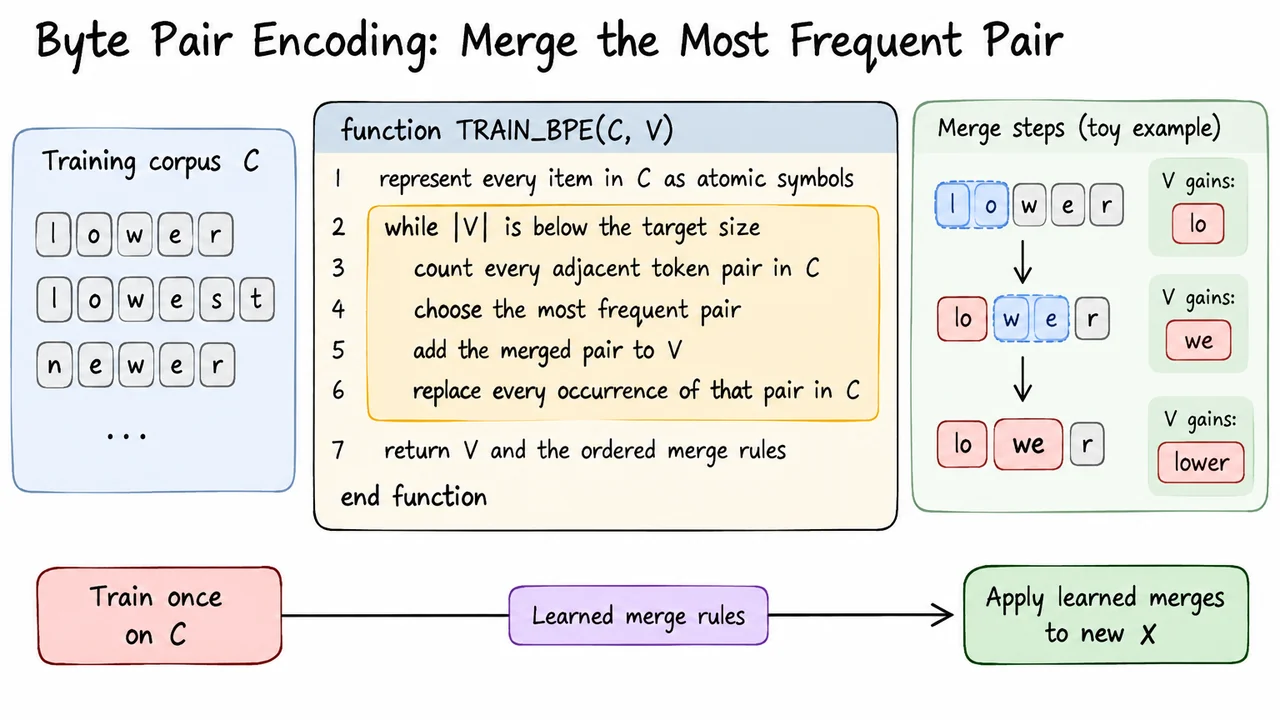 Byte Pair Encoding: Merge the Most Frequent Pair

Training corpus C

l o w e r

l o w e s t

n e w e r

...

function TRAIN_BPE(C, V)

1 represent every item in C as atomic symbols

2 while |V| is below the target size

3 count every adjacent token pair in C

4 choose the most frequent pair

5 add the merged pair to V

6 replace every occurrence of that pair in C

7 return V and the ordered merge rules

end function

Merge steps (toy example)

l o w e r

V gains: lo

lo w e r

V gains: we

lo we r

V gains: lower

Train once on C

Learned merge rules

Apply learned merges to new X